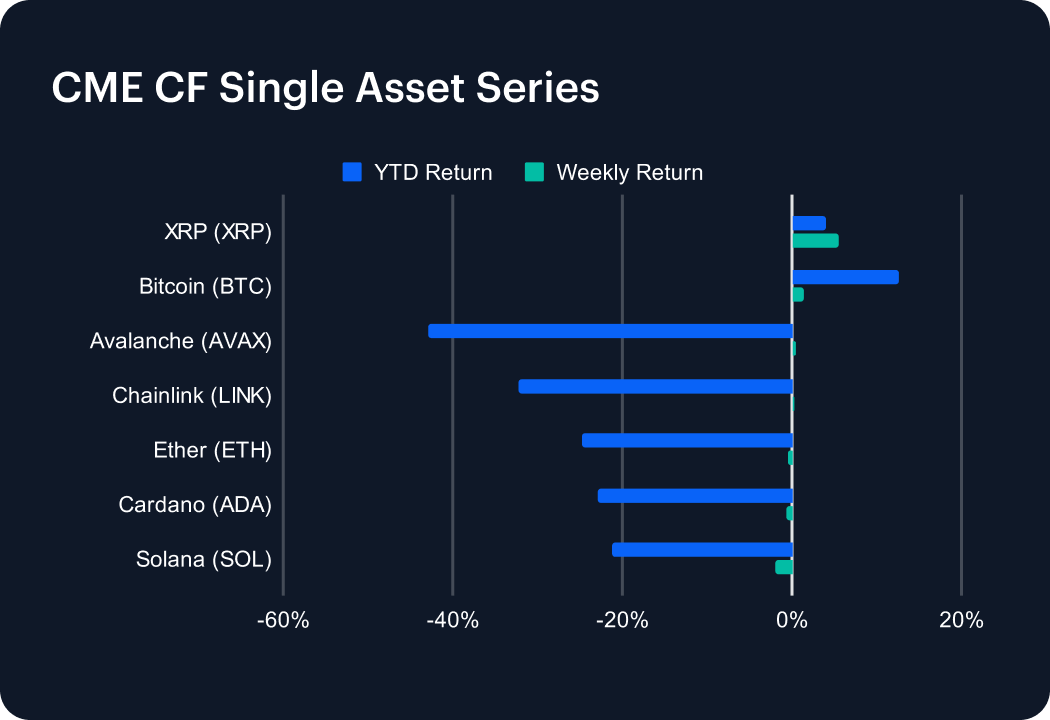 CME CF Single Asset Series

YTD Return
Weekly Return

XRP (XRP)
Bitcoin (BTC)
Avalanche (AVAX)
Chainlink (LINK)
Ether (ETH)
Cardano (ADA)
Solana (SOL)

-60%
-40%
-20%
0%
20%